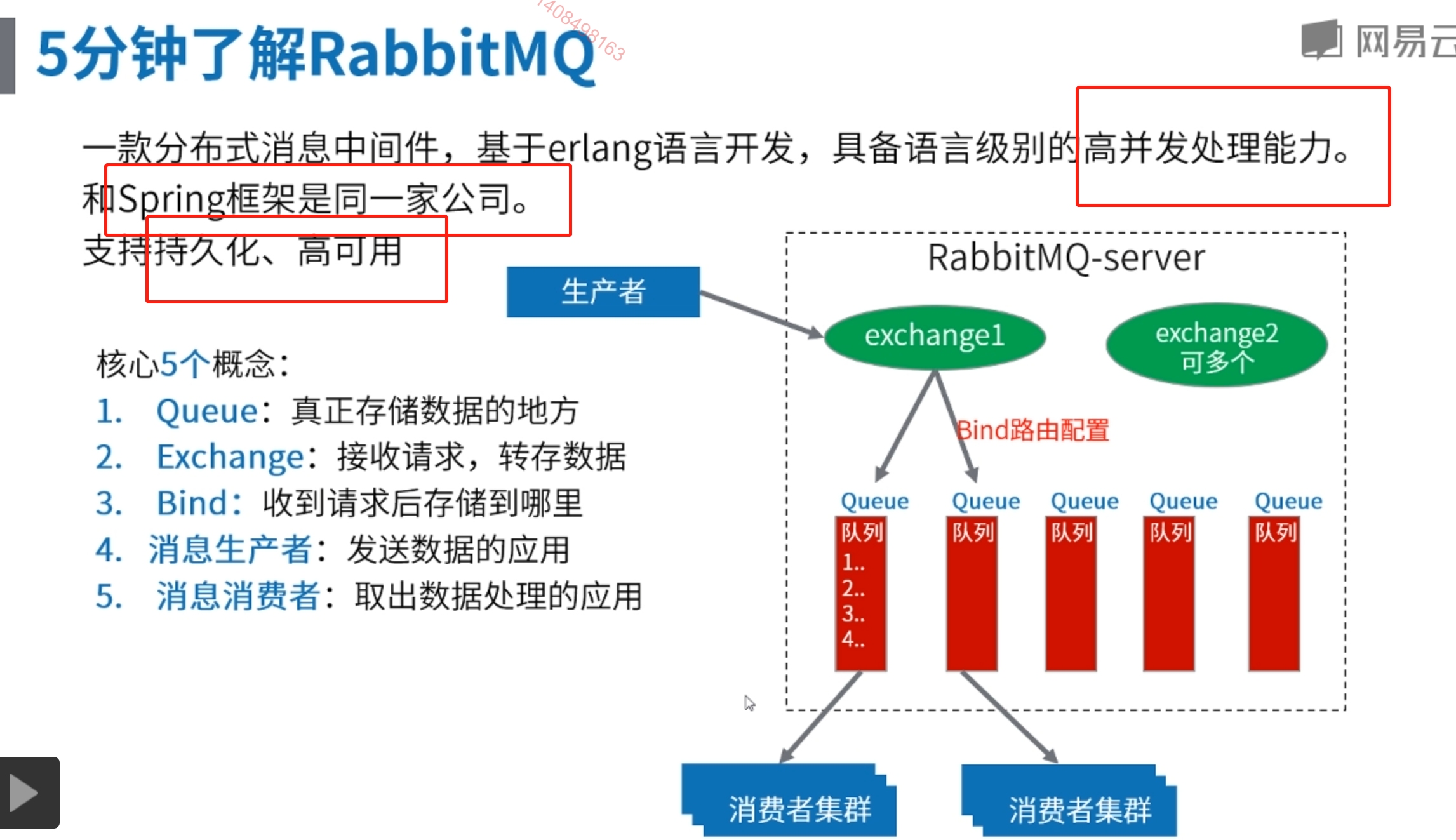 5分钟了解RabbitMQ

1408498163

网易云

一款分布式消息中间件，基于erlang语言开发，具备语言级别的高并发处理能力。
和Spring框架是同一家公司。
支持持久化、高可用

核心5个概念：
1. Queue：真正存储数据的地方
2. Exchange：接收请求，转存数据
3. Bind：收到请求后存储到哪里
4. 消息生产者：发送数据的应用
5. 消息消费者：取出数据处理的应用

生产者

RabbitMQ-server

exchange1

exchange2
可多个

Bind路由配置

Queue
队列
1..
2..
3..
4..

Queue
队列

Queue
队列

Queue
队列

Queue
队列

消费者集群

消费者集群